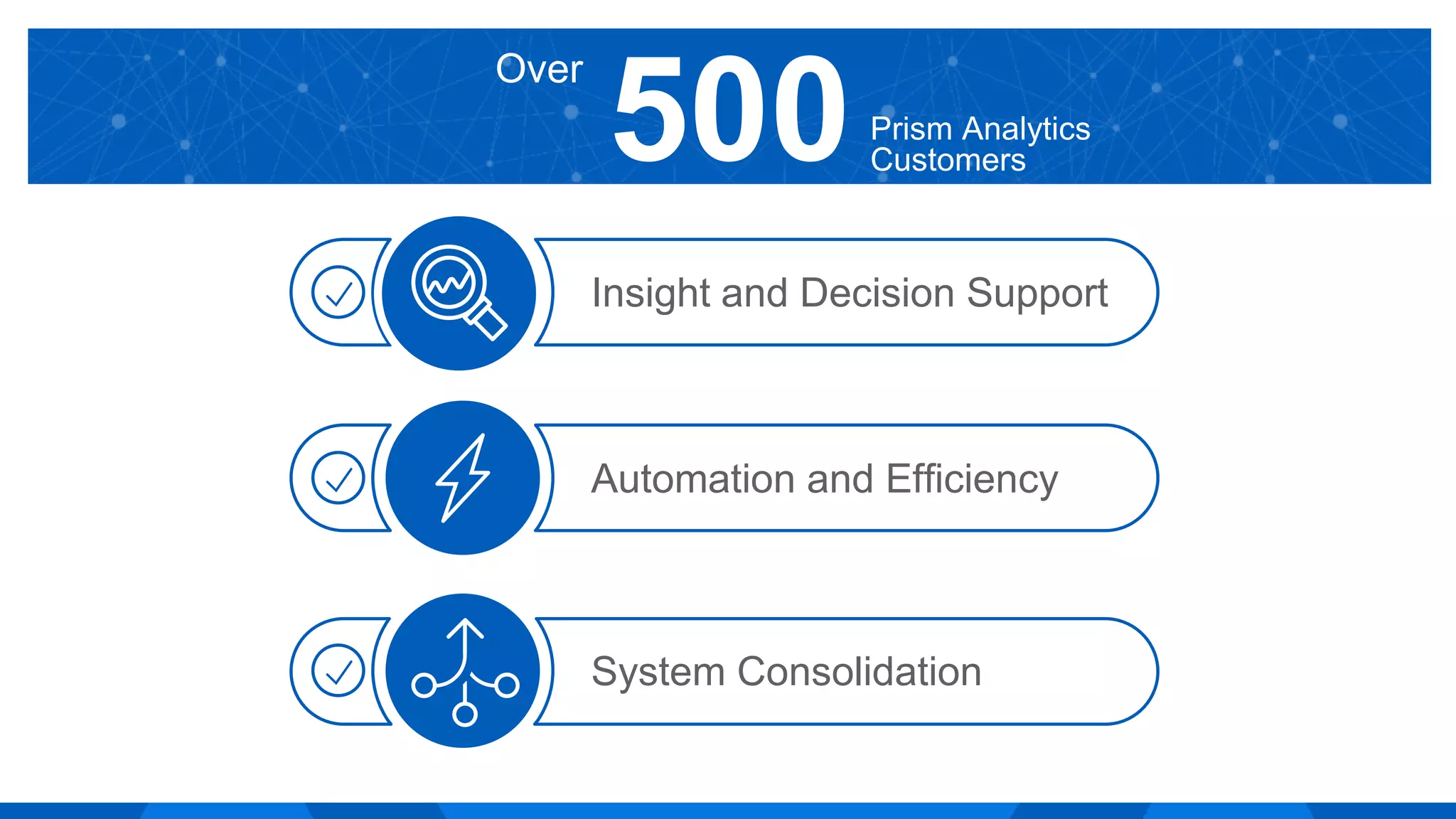 Over 500 Prism Analytics Customers

Insight and Decision Support

Automation and Efficiency

System Consolidation